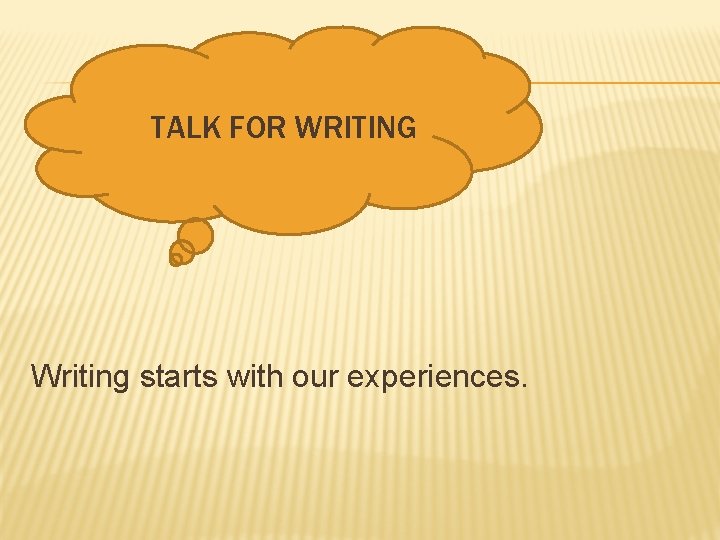 TALK FOR WRITING

Writing starts with our experiences.